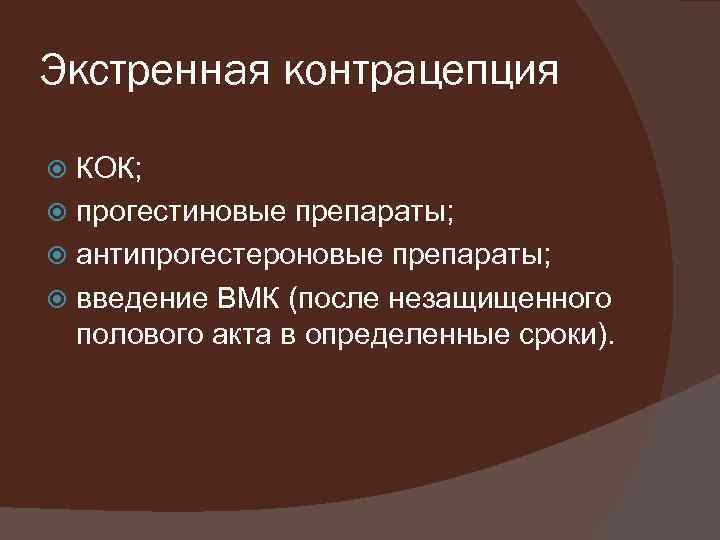 Экстренная контрацепция

КОК;

прогестиновые препараты;

антипрогестероновые препараты;

введение ВМК (после незащищенного полового акта в определенные сроки).